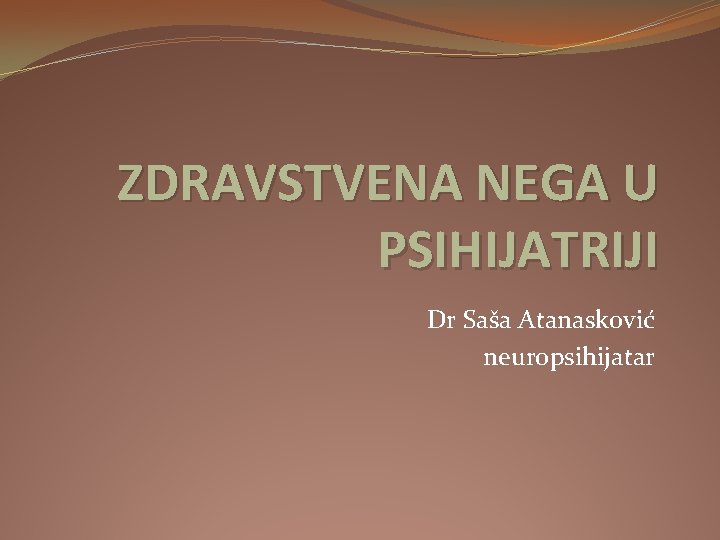 ZDRAVSTVENA NEGA U PSIHIJATRIJI

Dr Saša Atanasković
neuropsihijatar